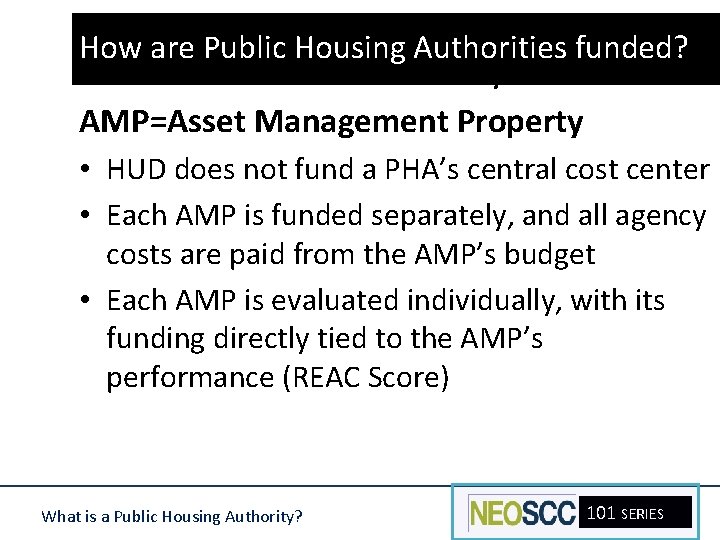 How are Public Housing Authorities funded?

AMP=Asset Management Property

• HUD does not fund a PHA's central cost center
• Each AMP is funded separately, and all agency costs are paid from the AMP's budget
• Each AMP is evaluated individually, with its funding directly tied to the AMP's performance (REAC Score)

What is a Public Housing Authority?

NEOSCC 101 SERIES